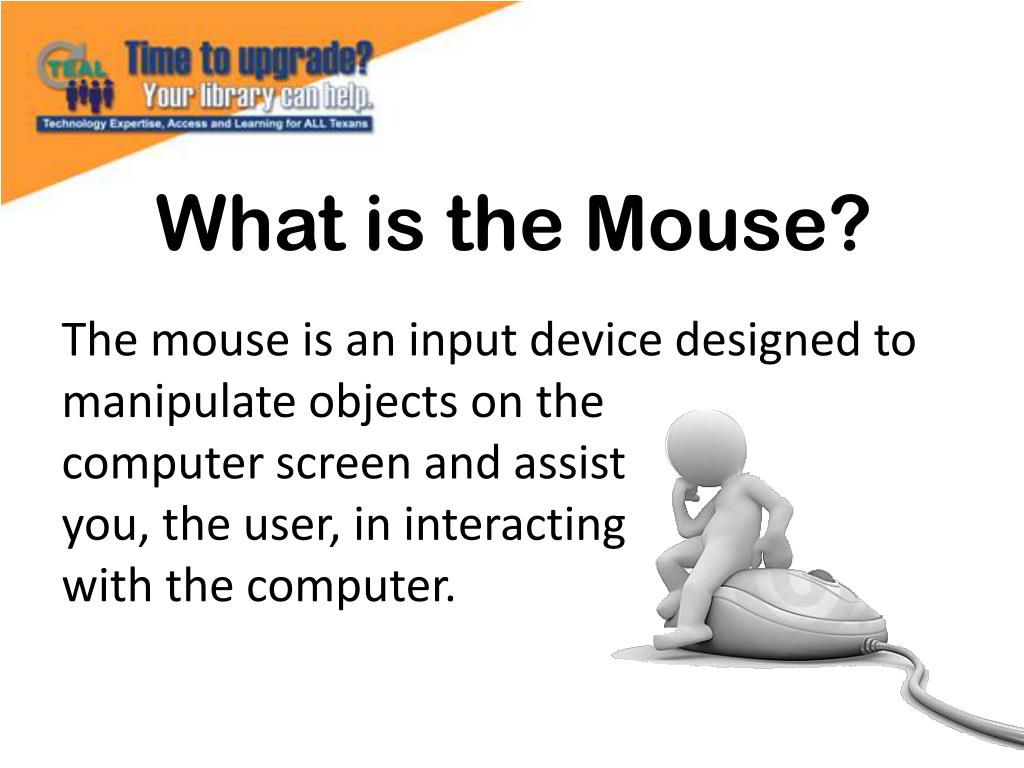 TEAL
Time to upgrade?
Your library can help.
Technology Expertise, Access and Learning for ALL Texans

What is the Mouse?

The mouse is an input device designed to manipulate objects on the computer screen and assist you, the user, in interacting with the computer.